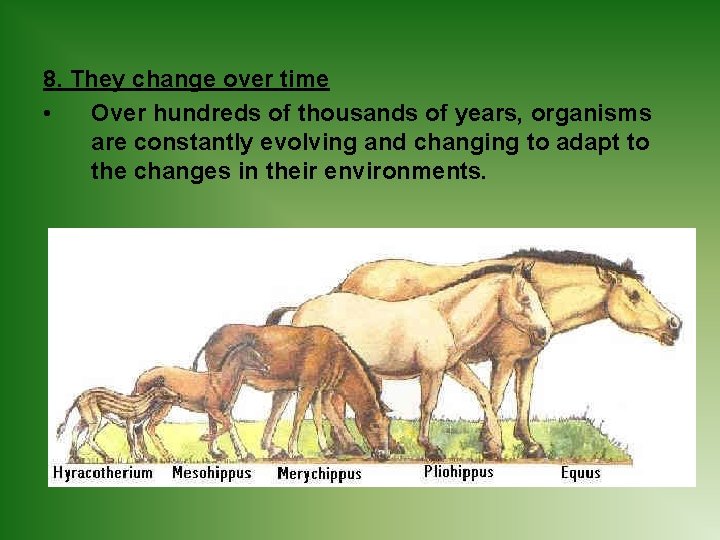 8. They change over time

• Over hundreds of thousands of years, organisms are constantly evolving and changing to adapt to the changes in their environments.

Hyracotherium Mesohippus Merychippus Pliohippus Equus